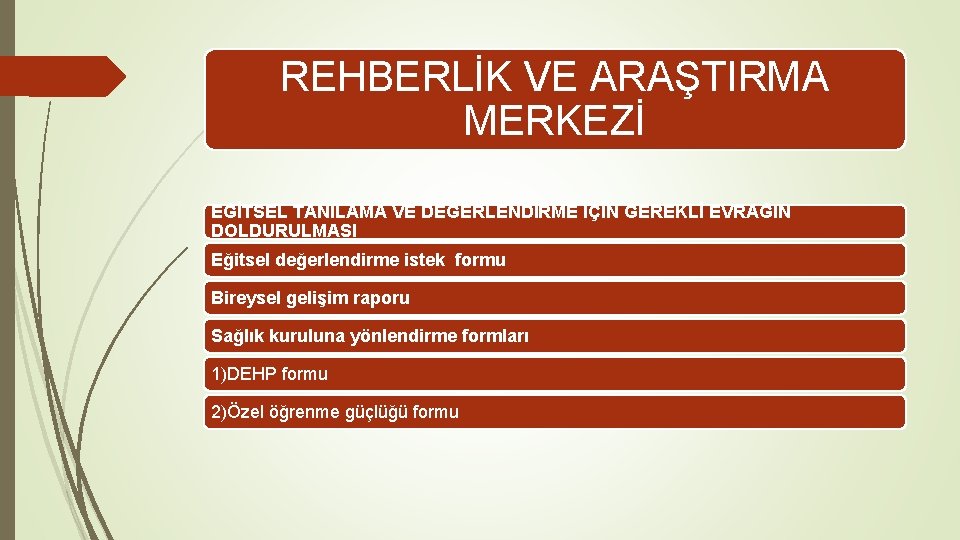 REHBERLİK VE ARAŞTIRMA MERKEZİ

EĞİTSEL TANILAMA VE DEĞERLENDİRME İÇİN GEREKLİ EVRAĞIN DOLDURULMASI

Eğitsel değerlendirme istek formu

Bireysel gelişim raporu

Sağlık kuruluna yönlendirme formları

1)DEHP formu

2)Özel öğrenme güçlüğü formu